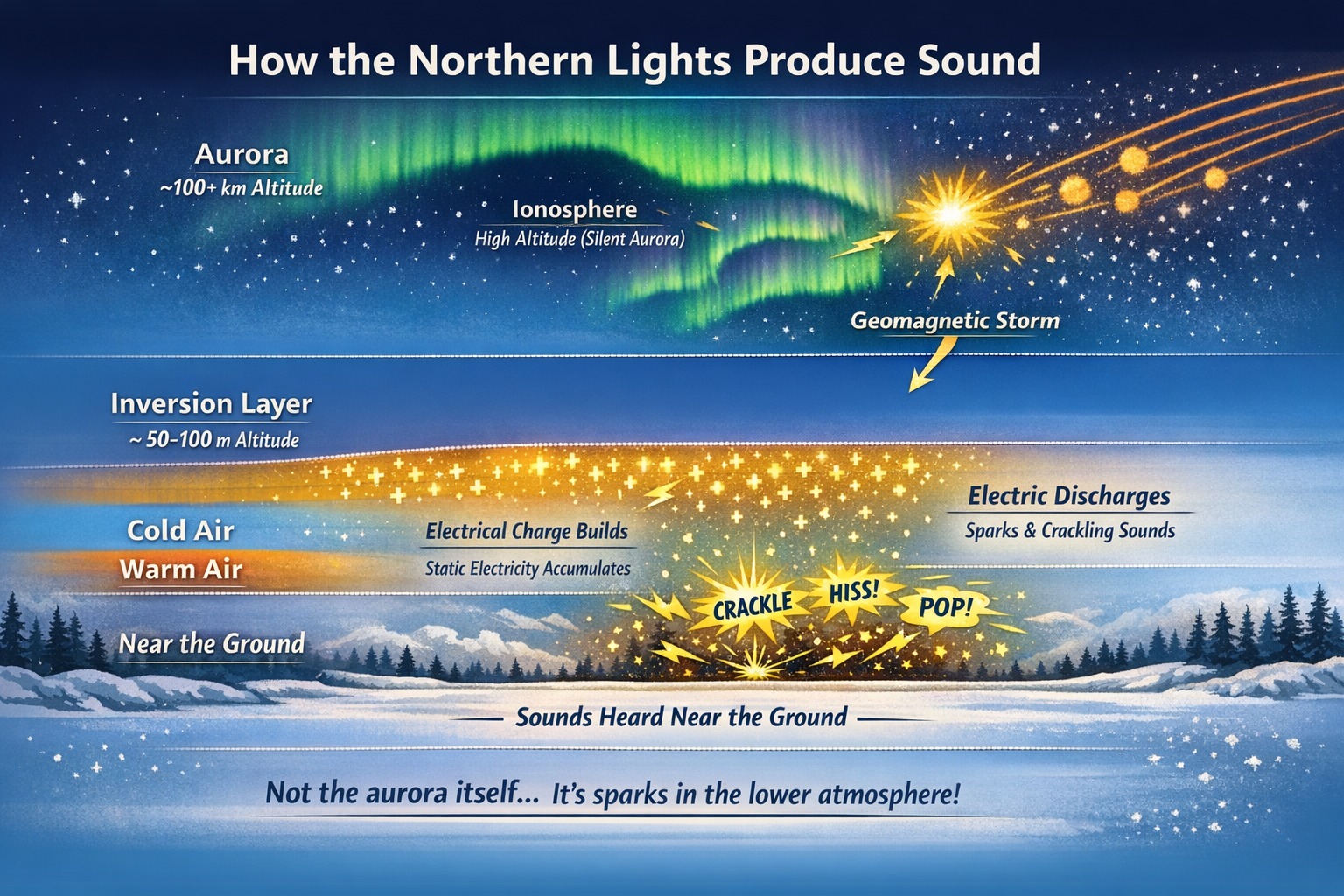 How the Northern Lights Produce Sound

Aurora
~100+ km Altitude

Ionosphere
High Altitude (Silent Aurora)

Geomagnetic Storm

Inversion Layer
~ 50-100 m Altitude

Cold Air

Warm Air

Electrical Charge Builds
Static Electricity Accumulates

Electric Discharges
Sparks & Crackling Sounds

CRACKLE

HISS!

POP!

Near the Ground

Sounds Heard Near the Ground

Not the aurora itself... It's sparks in the lower atmosphere!